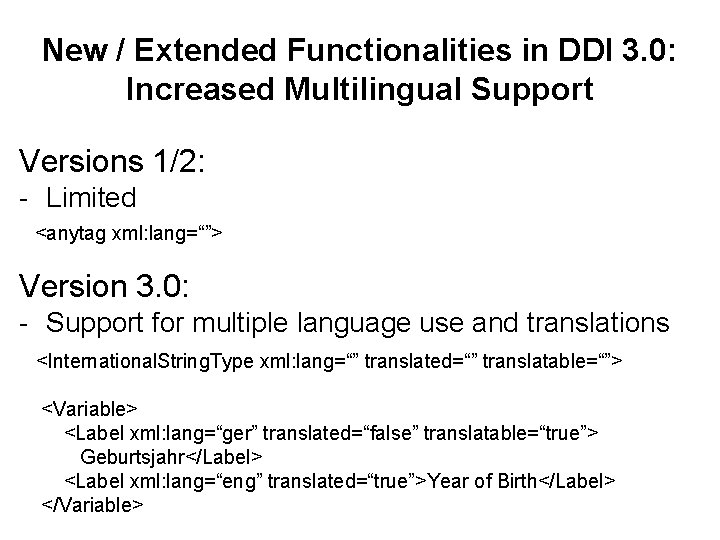 New / Extended Functionalities in DDI 3.0: Increased Multilingual Support

Versions 1/2:
- Limited

<anytag xml:lang=“”>

Version 3.0:
- Support for multiple language use and translations

<InternationalStringType xml:lang=“” translated=“” translatable=“”>

<Variable>
<Label xml:lang=“ger” translated=“false” translatable=“true”>
Geburtsjahr</Label>
<Label xml:lang=“eng” translated=“true”>Year of Birth</Label>
</Variable>